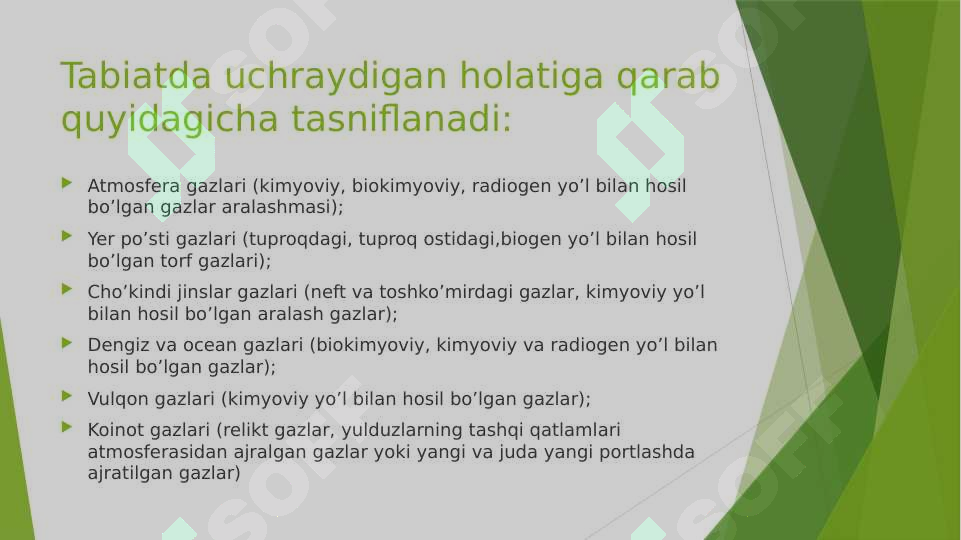 Tabiatda uchraydigan holatiga qarab quyidagicha tasniflanadi:

Atmosfera gazlari (kimyoviy, biokimyoviy, radiogen yo’l bilan hosil bo’lgan gazlar aralashmasi);

Yer po’sti gazlari (tuproqdagi, tuproq ostidagi,biogen yo’l bilan hosil bo’lgan torf gazlari);

Cho’kindi jinslar gazlari (neft va toshko’mirdagi gazlar, kimyoviy yo’l bilan hosil bo’lgan aralash gazlar);

Dengiz va ocean gazlari (biokimyoviy, kimyoviy va radiogen yo’l bilan hosil bo’lgan gazlar);

Vulqon gazlari (kimyoviy yo’l bilan hosil bo’lgan gazlar);

Koinot gazlari (relikt gazlar, yulduzlarning tashqi qatlamlari atmosferasidan ajralgan gazlar yoki yangi va juda yangi portlashda ajratilgan gazlar)